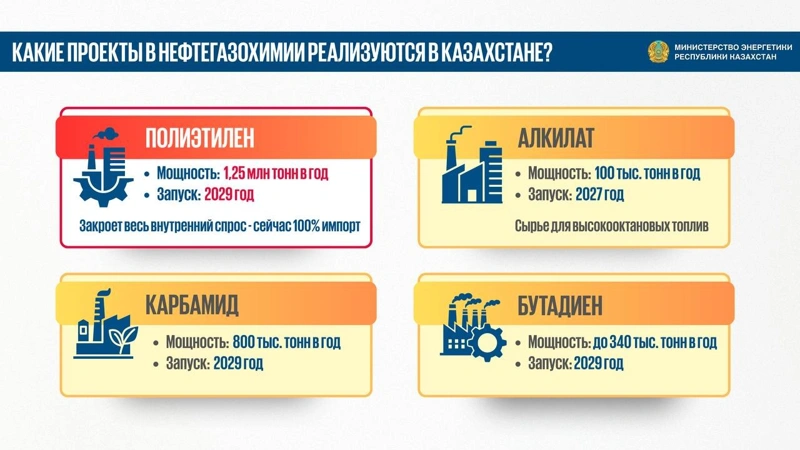 КАКИЕ ПРОЕКТЫ В НЕФТЕГАЗОХИМИИ РЕАЛИЗУЮТСЯ В КАЗАХСТАНЕ?

МИНИСТЕРСТВО ЭНЕРГЕТИКИ РЕСПУБЛИКИ КАЗАХСТАН

ПОЛИЭТИЛЕН
• Мощность: 1,25 млн тонн в год
• Запуск: 2029 год
Закроет весь внутренний спрос - сейчас 100% импорт

АЛКИЛАТ
• Мощность: 100 тыс. тонн в год
• Запуск: 2027 год
Сырье для высокооктановых топлив

КАРБАМИД
• Мощность: 800 тыс. тонн в год
• Запуск: 2029 год

БУТАДИЕН
• Мощность: до 340 тыс. тонн в год
• Запуск: 2029 год